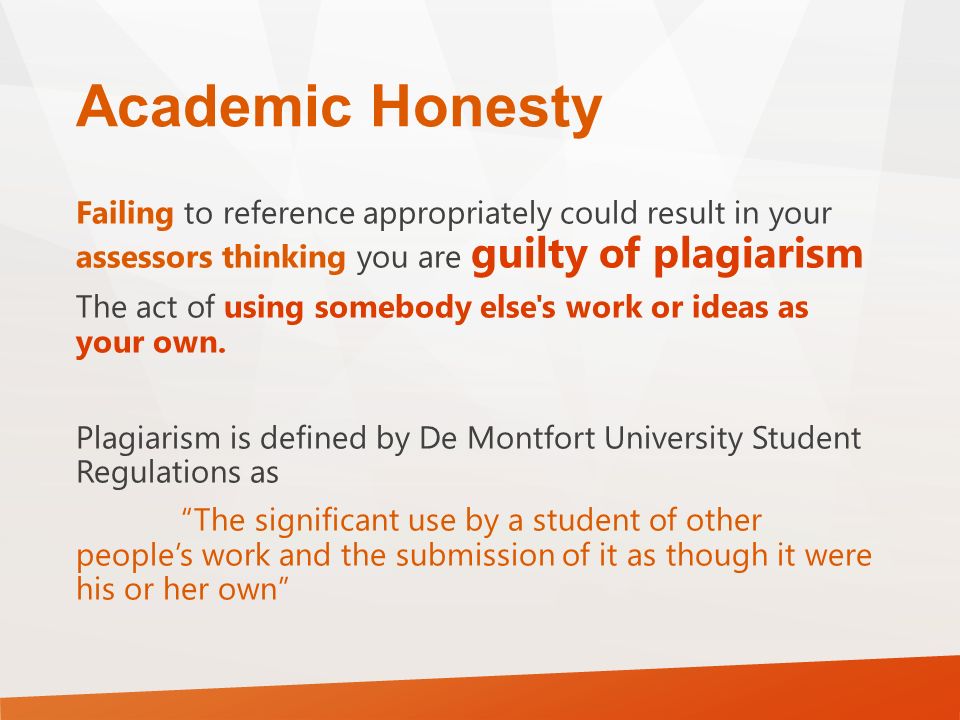 Academic Honesty

Failing to reference appropriately could result in your assessors thinking you are guilty of plagiarism

The act of using somebody else's work or ideas as your own.

Plagiarism is defined by De Montfort University Student Regulations as

“The significant use by a student of other people’s work and the submission of it as though it were his or her own”